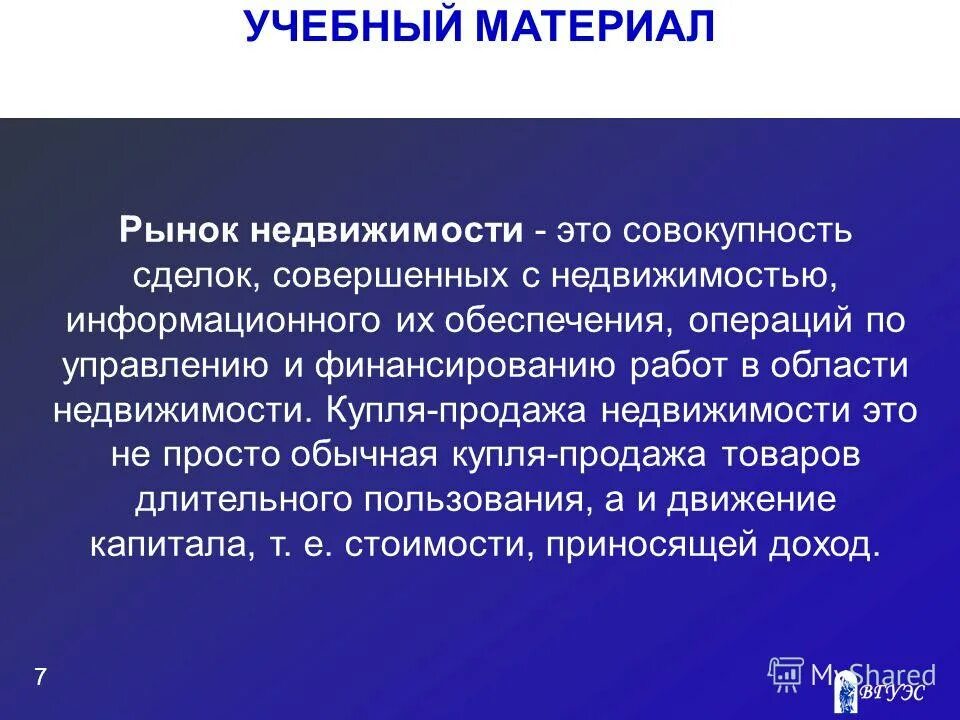 УЧЕБНЫЙ МАТЕРИАЛ

Рынок недвижимости - это совокупность сделок, совершенных с недвижимостью, информационного их обеспечения, операций по управлению и финансированию работ в области недвижимости. Купля-продажа недвижимости это не просто обычная купля-продажа товаров длительного пользования, а и движение капитала, т. е. стоимости, приносящей доход.

7

MyShared

ВГУЭС